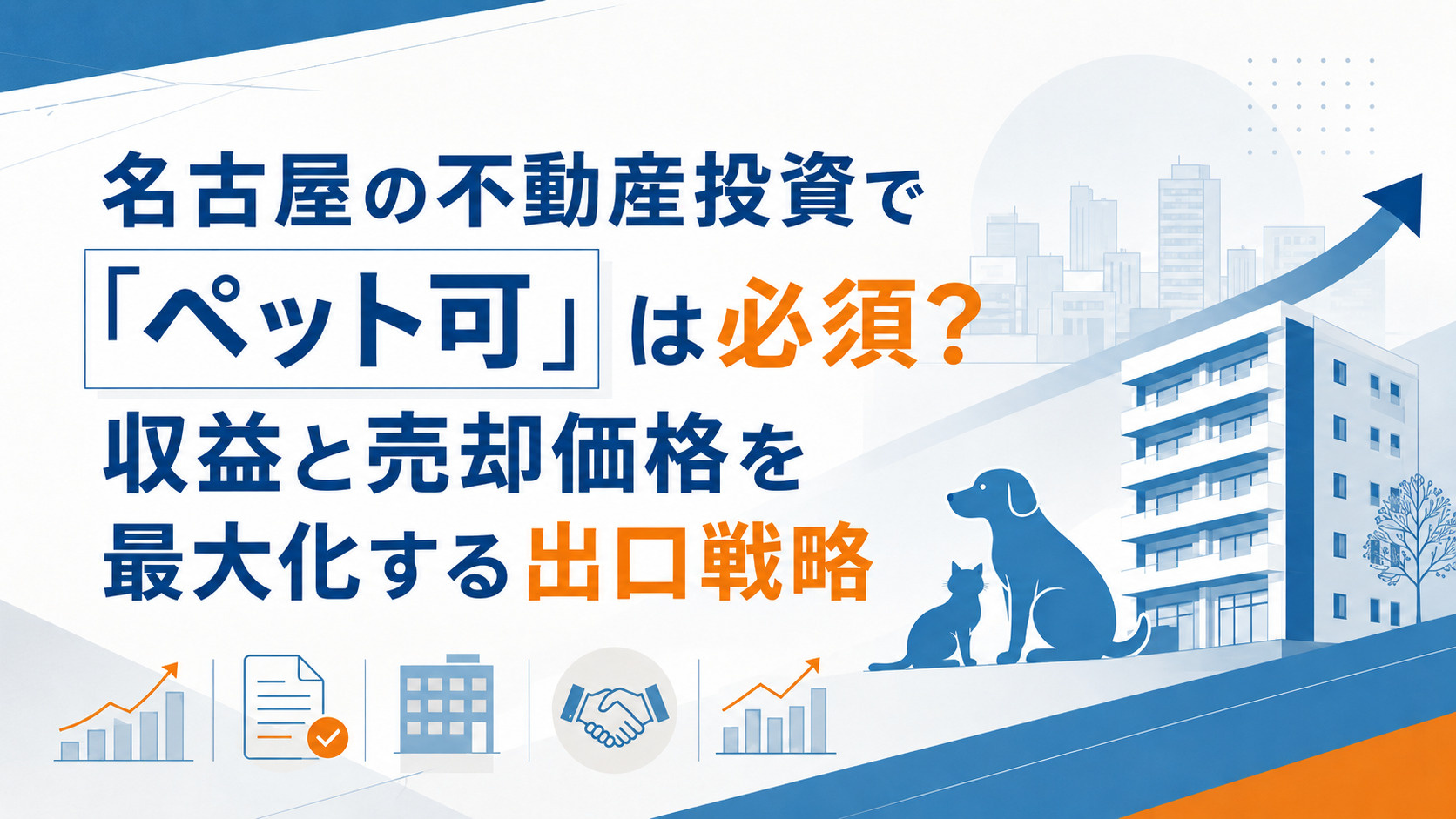 名古屋の不動産投資で
「ペット可」は必須？
収益と売却価格を
最大化する出口戦略